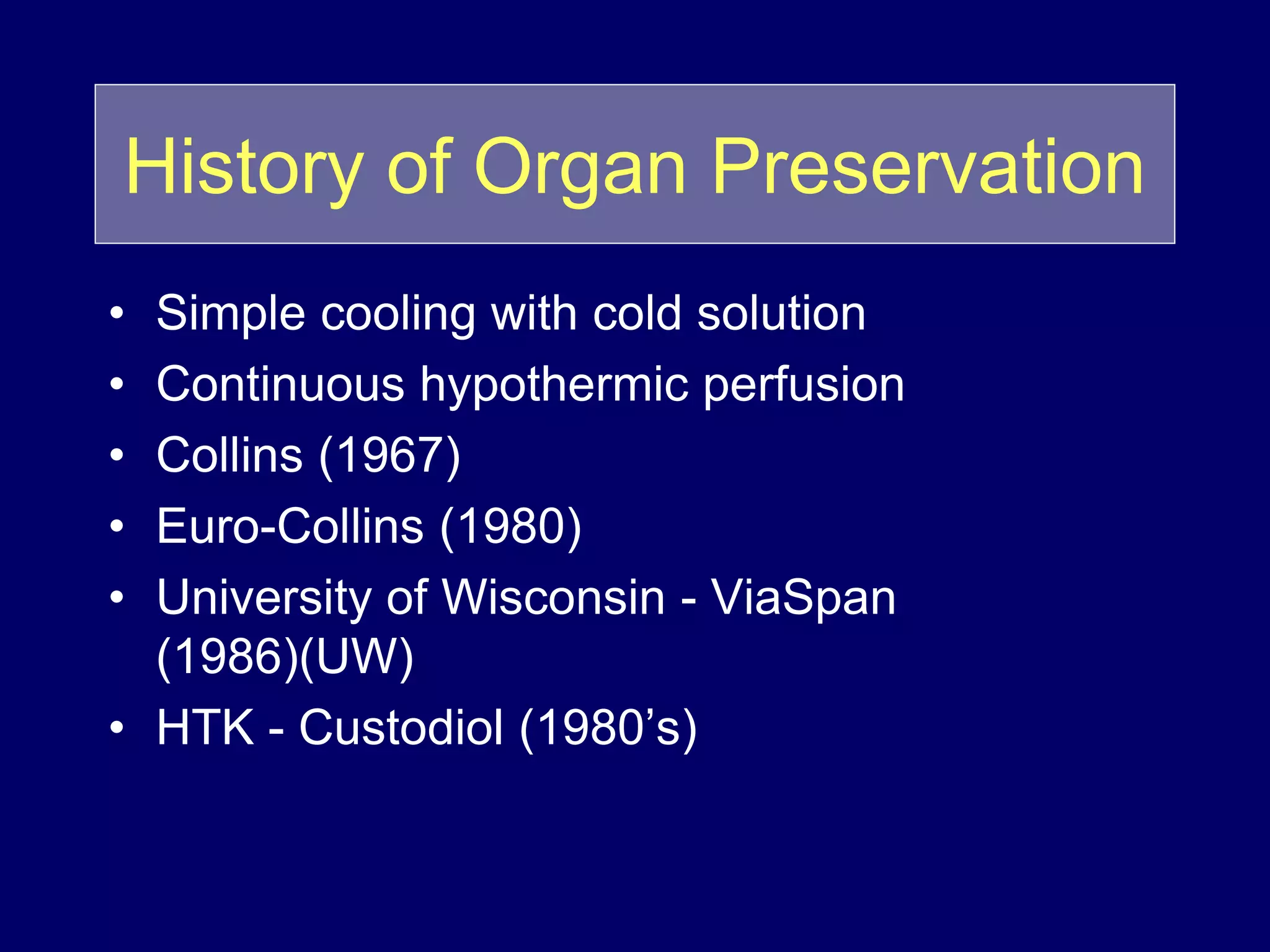 History of Organ Preservation

• Simple cooling with cold solution
• Continuous hypothermic perfusion
• Collins (1967)
• Euro-Collins (1980)
• University of Wisconsin - ViaSpan (1986)(UW)
• HTK - Custodiol (1980’s)